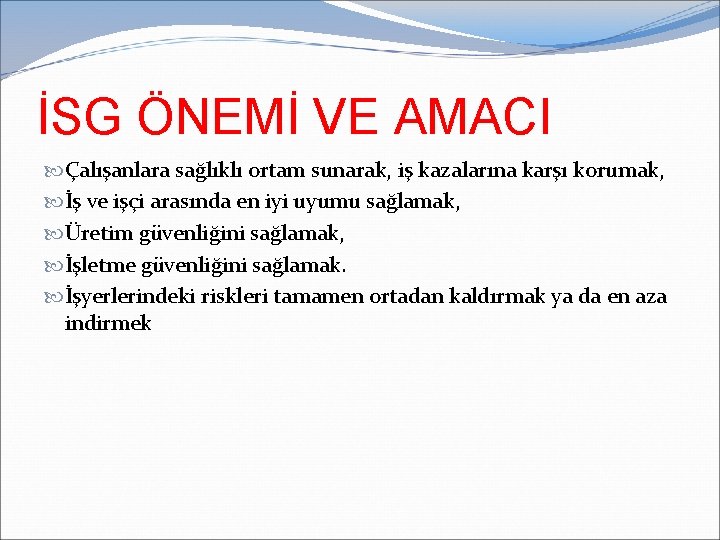 İSG ÖNEMİ VE AMACI

Çalışanlara sağlıklı ortam sunarak, iş kazalarına karşı korumak,

İş ve işçi arasında en iyi uyumu sağlamak,

Üretim güvenliğini sağlamak,

İşletme güvenliğini sağlamak.

İşyerlerindeki riskleri tamamen ortadan kaldırmak ya da en aza indirmek